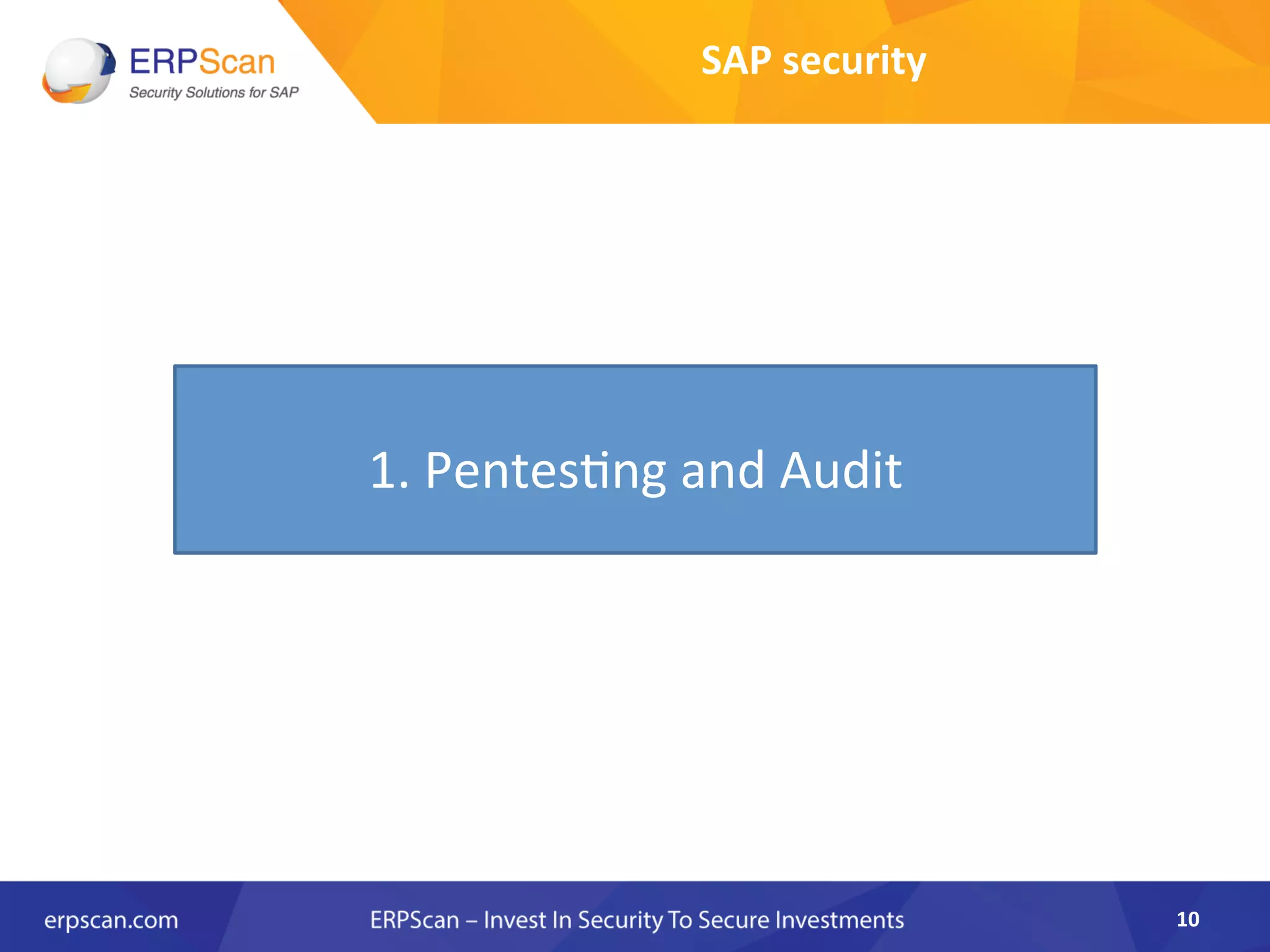 ERPScan
Security Solutions for SAP

SAP security

1. Pentesting and Audit

erpscan.com

ERPScan – Invest In Security To Secure Investments

10